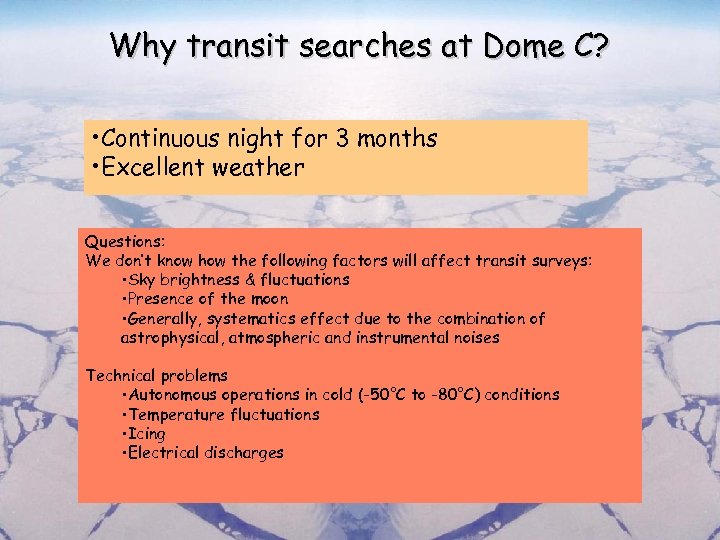 Why transit searches at Dome C?

•Continuous night for 3 months
•Excellent weather

Questions:
We don't know how the following factors will affect transit surveys:
•Sky brightness & fluctuations
•Presence of the moon
•Generally, systematics effect due to the combination of astrophysical, atmospheric and instrumental noises

Technical problems
•Autonomous operations in cold (-50°C to -80°C) conditions
•Temperature fluctuations
•Icing
•Electrical discharges